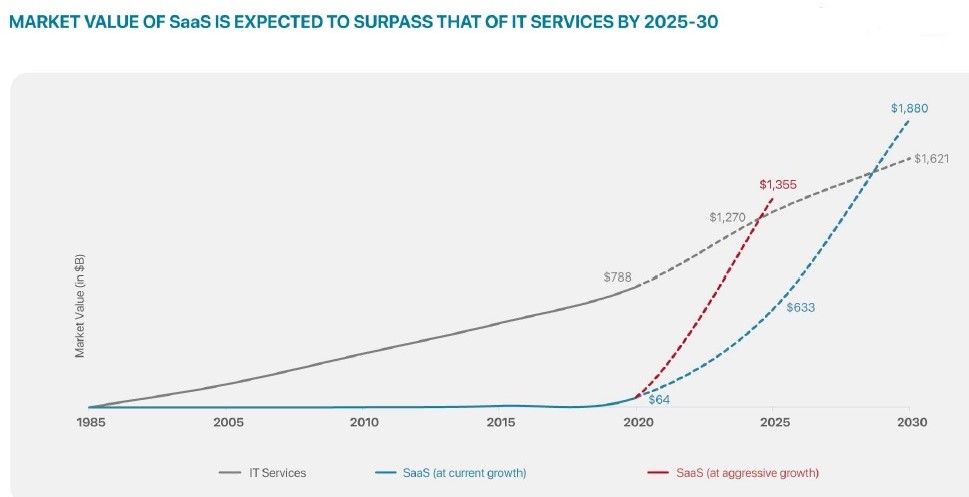 MARKET VALUE OF SaaS IS EXPECTED TO SURPASS THAT OF IT SERVICES BY 2025-30

Market Value (in $B)

$1,880
$1,621
$1,355
$1,270
$788
$633
$64

1985
2005
2010
2015
2020
2025
2030

IT Services
SaaS (at current growth)
SaaS (at aggressive growth)